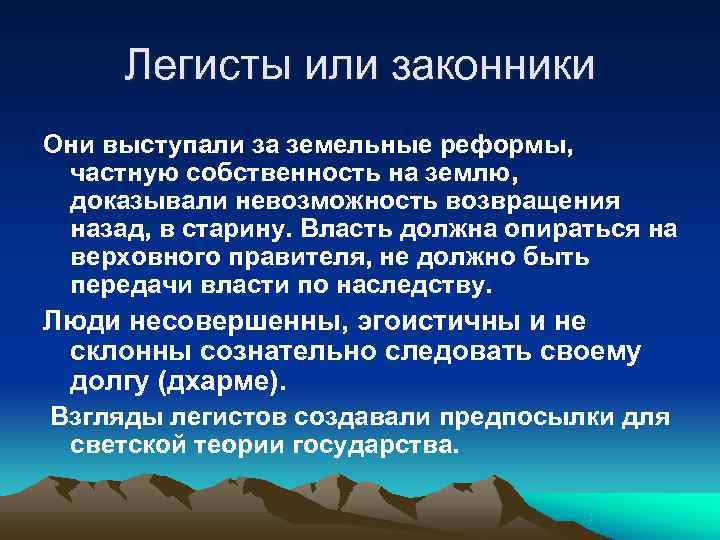 Легисты или законники

Они выступали за земельные реформы, частную собственность на землю, доказывали невозможность возвращения назад, в старину. Власть должна опираться на верховного правителя, не должно быть передачи власти по наследству.

Люди несовершенны, эгоистичны и не склонны сознательно следовать своему долгу (дхарме).

Взгляды легистов создавали предпосылки для светской теории государства.